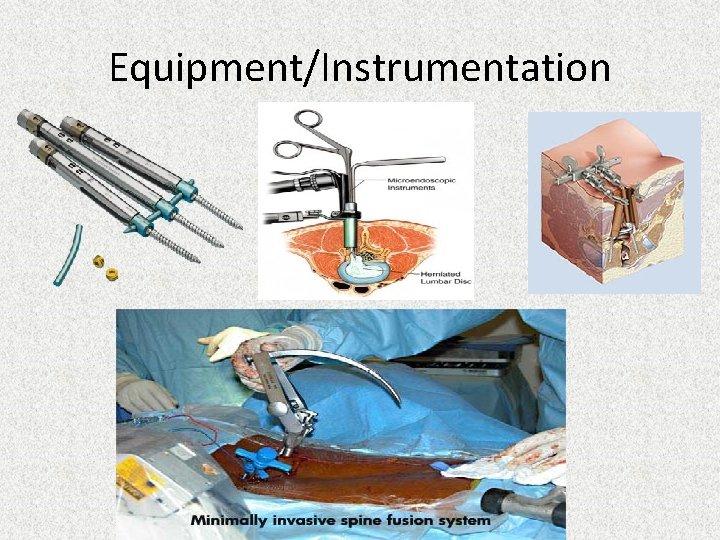 Equipment/Instrumentation

Microendoscopic Instruments

Herniated Lumbar Disc

Minimally invasive spine fusion system